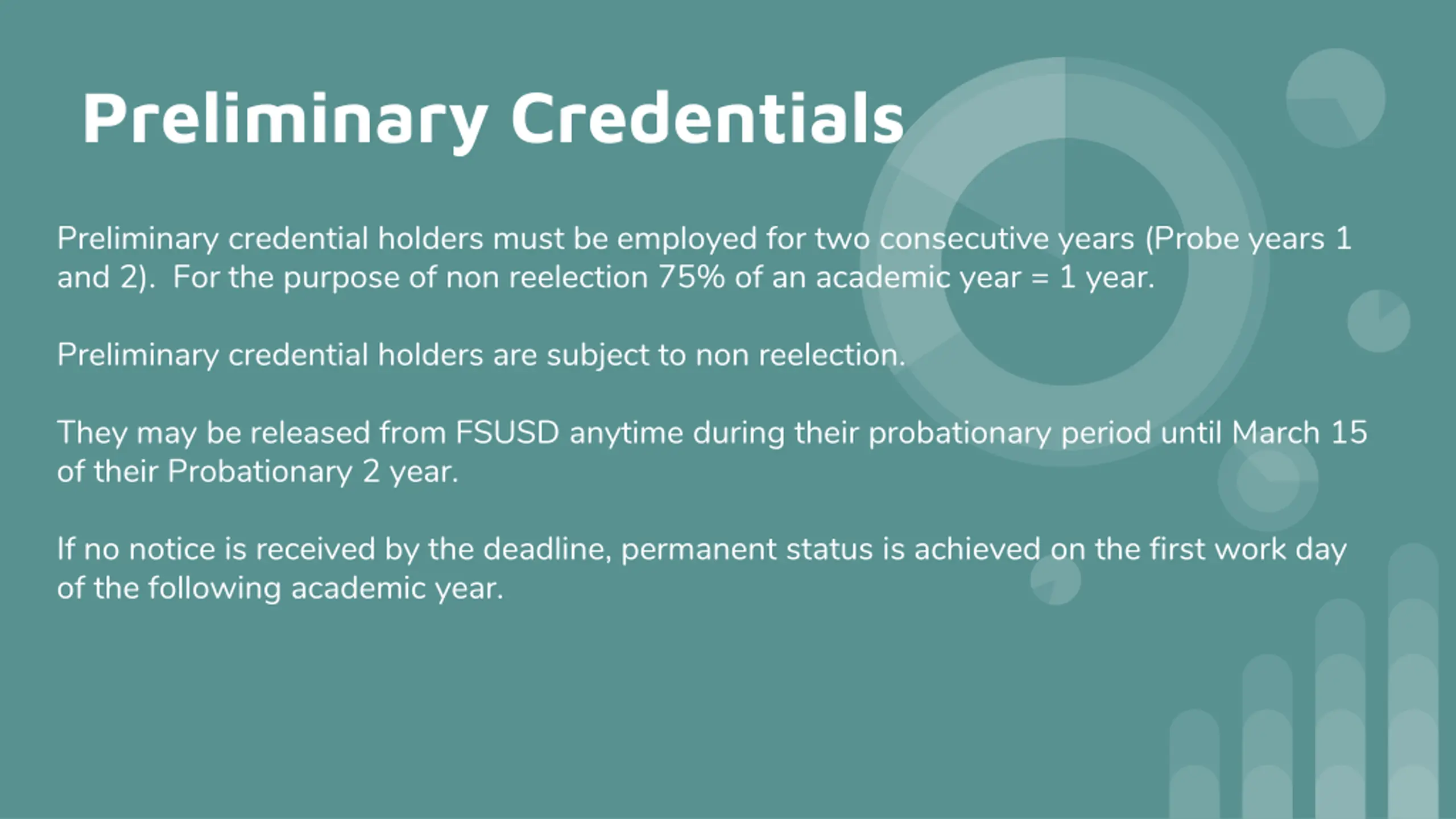 Preliminary Credentials

Preliminary credential holders must be employed for two consecutive years (Probe years 1 and 2).  For the purpose of non reelection 75% of an academic year = 1 year.

Preliminary credential holders are subject to non reelection.

They may be released from FSUSD anytime during their probationary period until March 15 of their Probationary 2 year.

If no notice is received by the deadline, permanent status is achieved on the first work day of the following academic year.